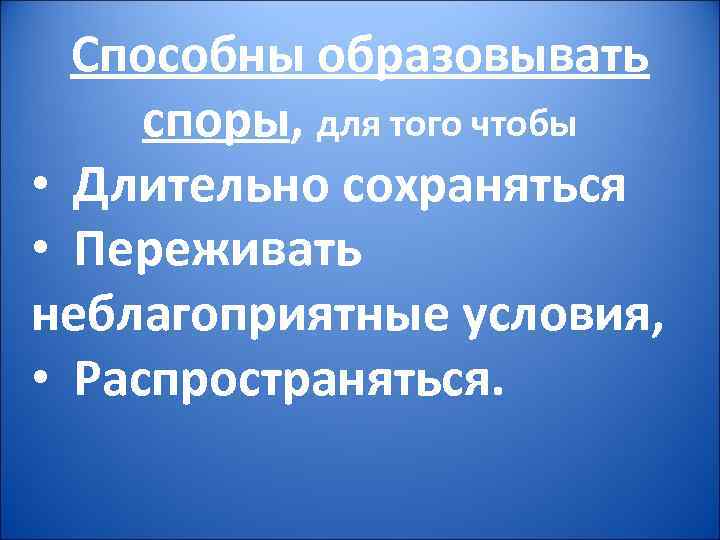 Способны образовывать споры, для того чтобы

• Длительно сохраняться
• Переживать неблагоприятные условия,
• Распространяться.